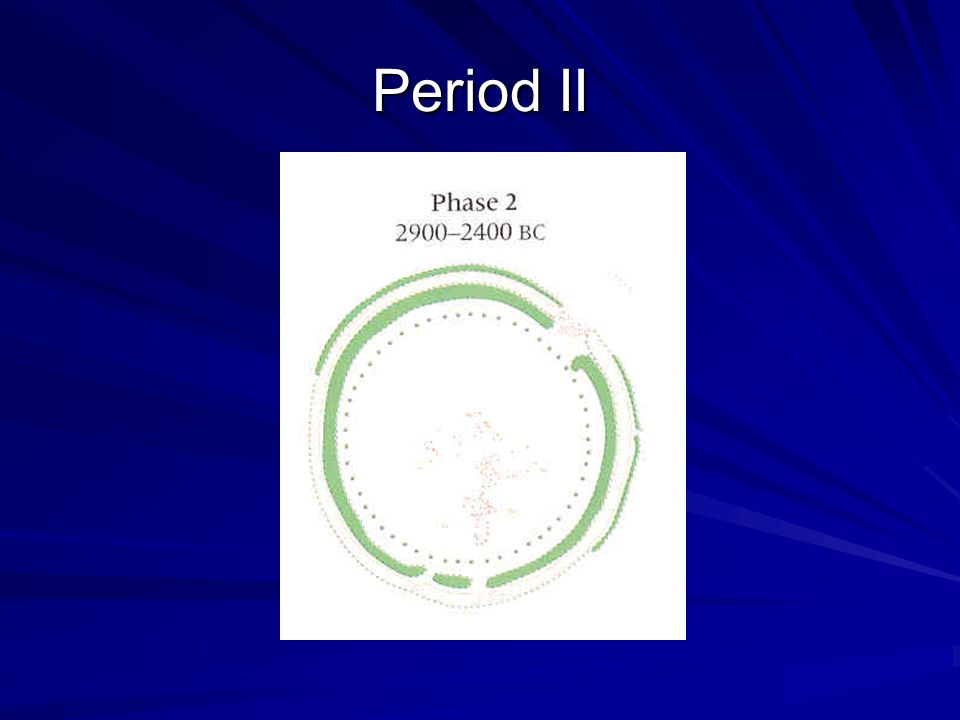 Period II

Phase 2
2900–2400 BC